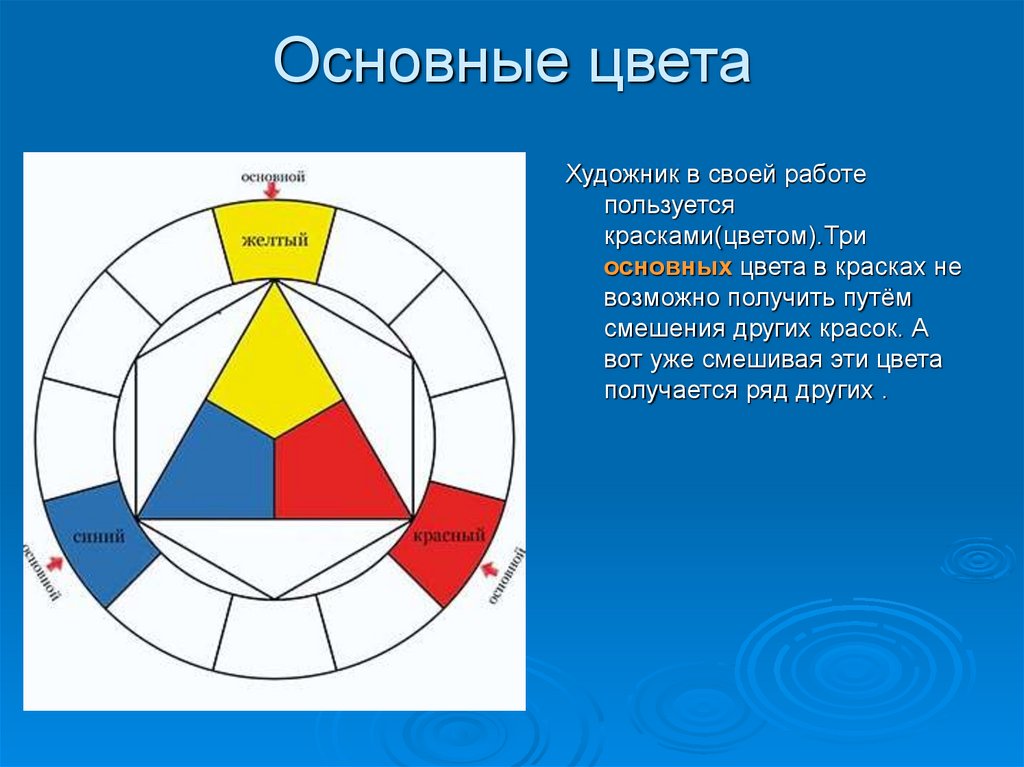 Основные цвета

основной
желтый
синий
основной
красный
основной

Художник в своей работе пользуется красками(цветом).Три основных цвета в красках не возможно получить путём смешения других красок. А вот уже смешивая эти цвета получается ряд других .